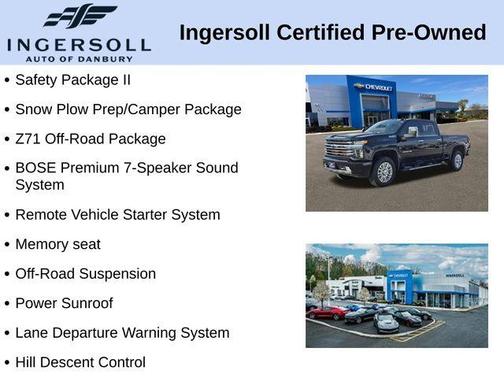 INGERSOLL
AUTO OF DANBURY

Ingersoll Certified Pre-Owned

• Safety Package II
• Snow Plow Prep/Camper Package
• Z71 Off-Road Package
• BOSE Premium 7-Speaker Sound System
• Remote Vehicle Starter System
• Memory seat
• Off-Road Suspension
• Power Sunroof
• Lane Departure Warning System
• Hill Descent Control

CHEVROLET

INGERSOLL